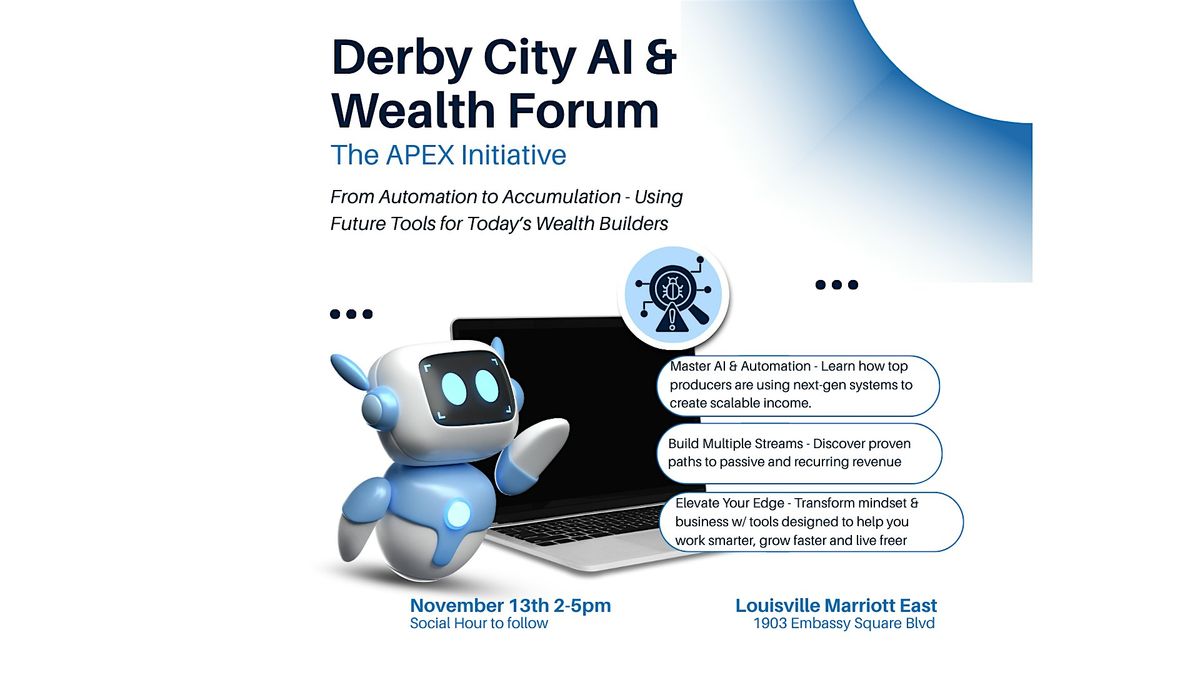 Derby City AI & Wealth Forum
The APEX Initiative

From Automation to Accumulation - Using Future Tools for Today's Wealth Builders

Master AI & Automation - Learn how top producers are using next-gen systems to create scalable income.

Build Multiple Streams - Discover proven paths to passive and recurring revenue

Elevate Your Edge - Transform mindset & business w/ tools designed to help you work smarter, grow faster and live freer

November 13th 2-5pm
Social Hour to follow

Louisville Marriott East
1903 Embassy Square Blvd